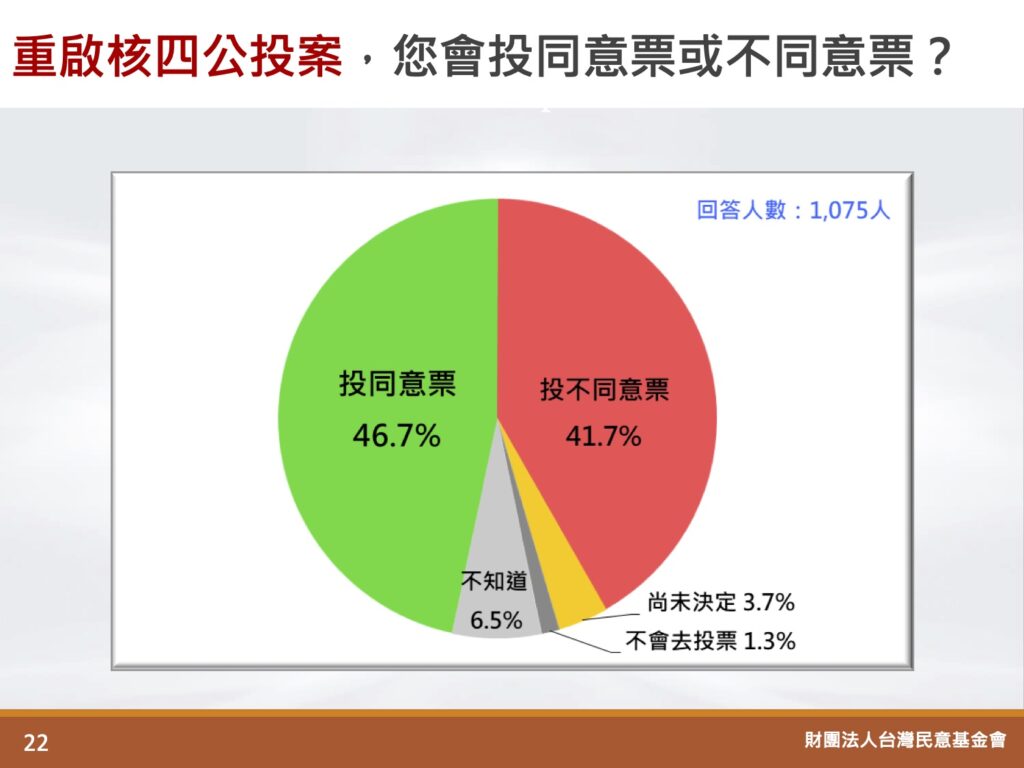 重啟核四公投案，您會投同意票或不同意票？

回答人數：1,075人

投同意票
46.7%

投不同意票
41.7%

不知道
6.5%

尚未決定 3.7%

不會去投票 1.3%

22

財團法人台灣民意基金會